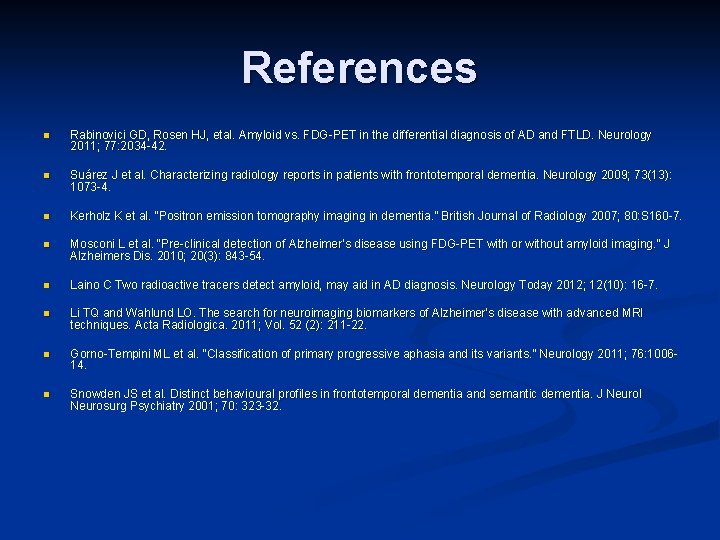 References

Rabinovici GD, Rosen HJ, etal. Amyloid vs. FDG-PET in the differential diagnosis of AD and FTLD. Neurology 2011; 77:2034-42.

Suárez J et al. Characterizing radiology reports in patients with frontotemporal dementia. Neurology 2009; 73(13): 1073-4.

Kerholz K et al. "Positron emission tomography imaging in dementia." British Journal of Radiology 2007; 80:S160-7.

Mosconi L et al. "Pre-clinical detection of Alzheimer's disease using FDG-PET with or without amyloid imaging." J Alzheimers Dis. 2010; 20(3): 843-54.

Laino C Two radioactive tracers detect amyloid, may aid in AD diagnosis. Neurology Today 2012; 12(10): 16-7.

Li TQ and Wahlund LO. The search for neuroimaging biomarkers of Alzheimer's disease with advanced MRI techniques. Acta Radiologica. 2011; Vol. 52 (2): 211-22.

Gorno-Tempini ML et al. "Classification of primary progressive aphasia and its variants." Neurology 2011; 76:1006-14.

Snowden JS et al. Distinct behavioural profiles in frontotemporal dementia and semantic dementia. J Neurol Neurosurg Psychiatry 2001; 70: 323-32.